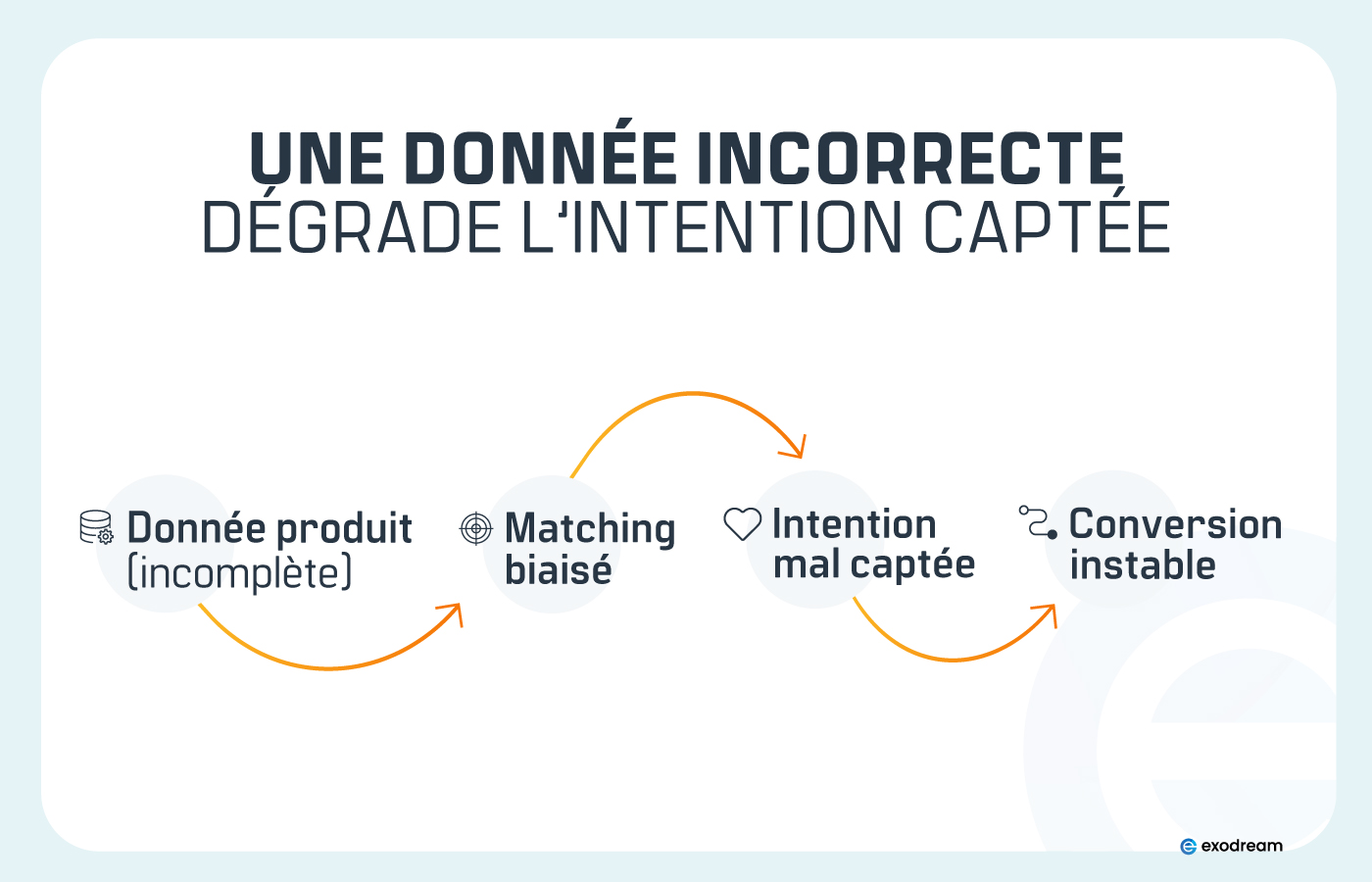 UNE DONNÉE INCORRECTE
DÉGRADE L'INTENTION CAPTÉE

Donnée produit
(incomplète)

Matching
biaisé

Intention
mal captée

Conversion
instable

exodream